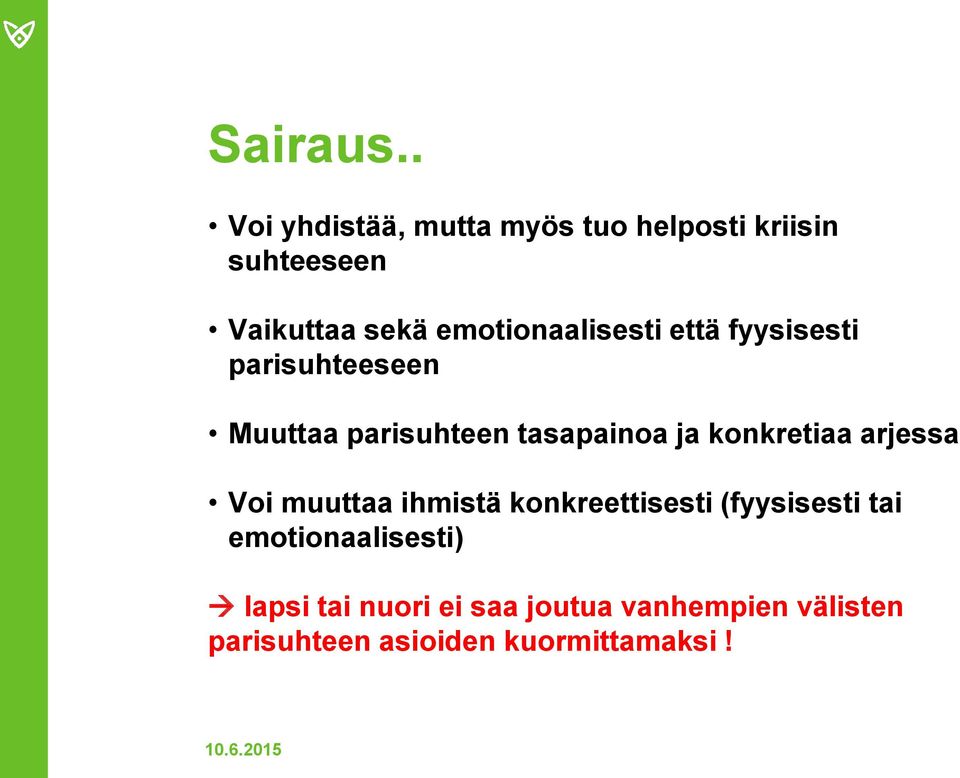 Sairaus..

• Voi yhdistää, mutta myös tuo helposti kriisin suhteeseen

• Vaikuttaa sekä emotionaalisesti että fyysisesti parisuhteeseen

• Muuttaa parisuhteen tasapainoa ja konkretiaa arjessa

• Voi muuttaa ihmistä konkreettisesti (fyysisesti tai emotionaalisesti)

→ lapsi tai nuori ei saa joutua vanhempien välisten parisuhteen asioiden kuormittamaksi !

10.6.2015